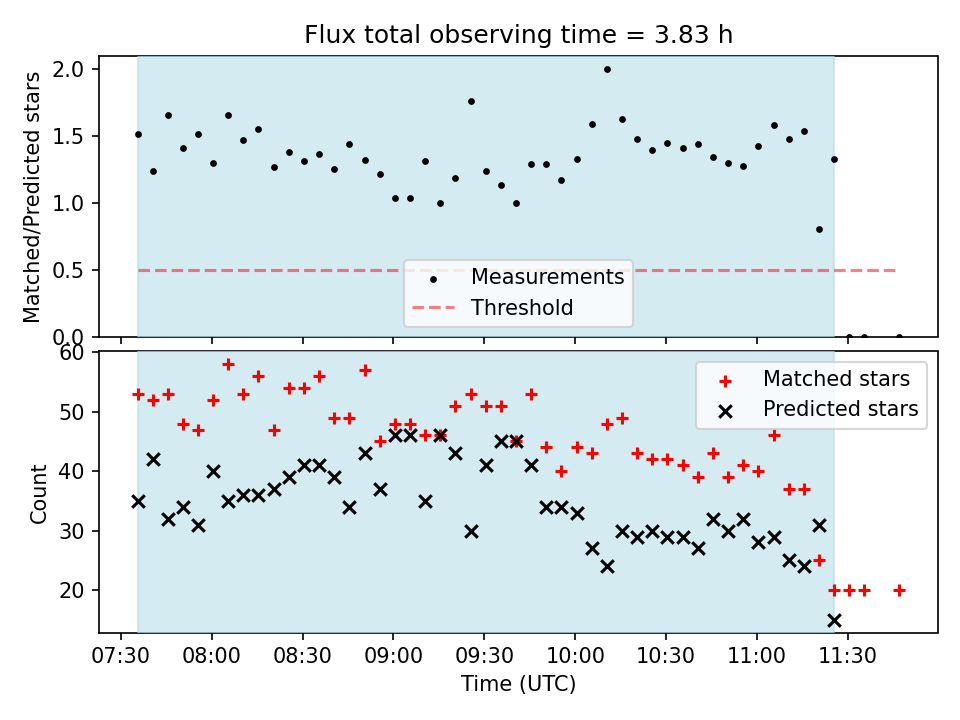 Flux total observing time = 3.83 h

Matched/Predicted stars

2.0
1.5
1.0
0.5
0.0

Measurements
Threshold

Count

60
50
40
30
20

Matched stars
Predicted stars

07:30
08:00
08:30
09:00
09:30
10:00
10:30
11:00
11:30

Time (UTC)